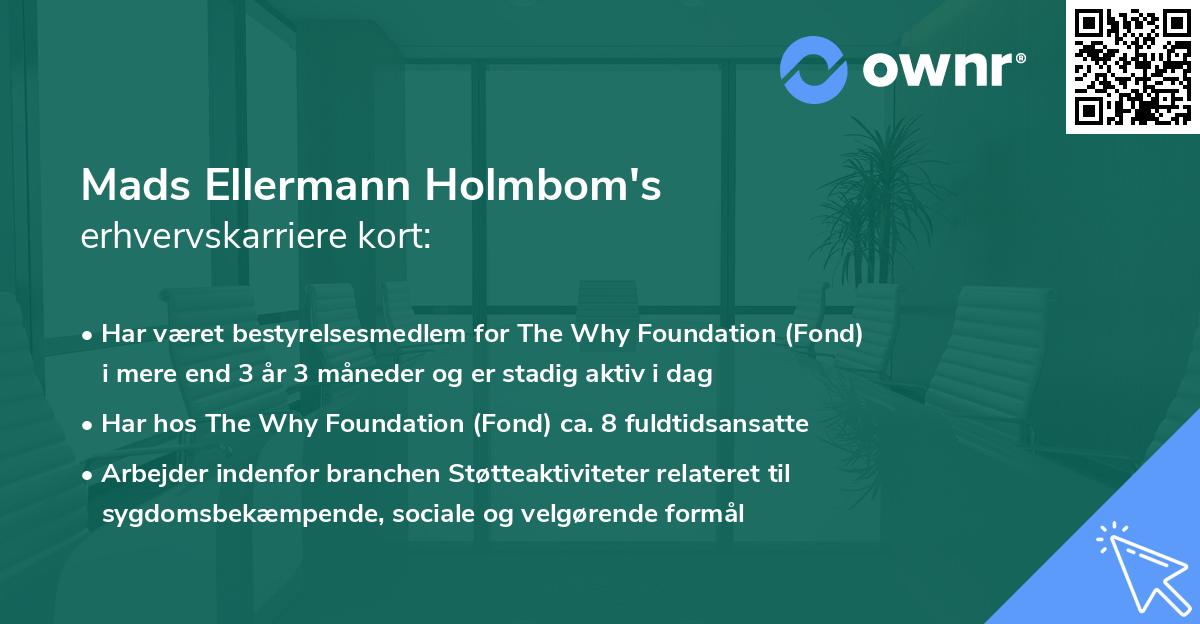 ownr®

Mads Ellermann Holmbom's
erhvervskarriere kort:

• Har været bestyrelsesmedlem for The Why Foundation (Fond) i mere end 3 år 3 måneder og er stadig aktiv i dag
• Har hos The Why Foundation (Fond) ca. 8 fuldtidsansatte
• Arbejder indenfor branchen Støtteaktiviteter relateret til sygdomsbekæmpende, sociale og velgørende formål